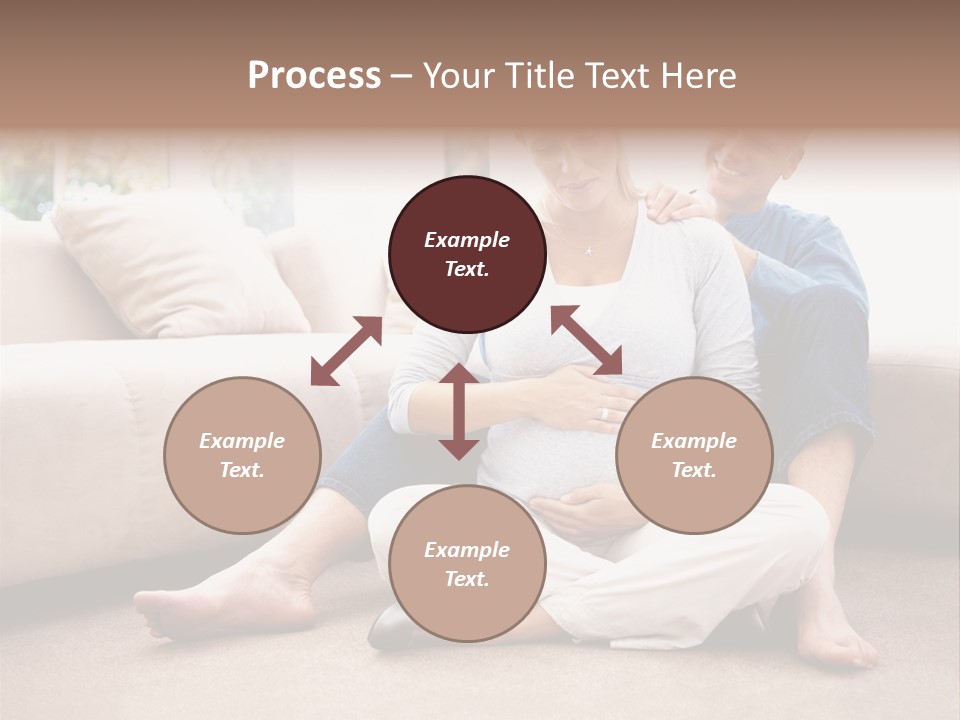 Process – Your Title Text Here

Example Text.

Example Text.

Example Text.

Example Text.